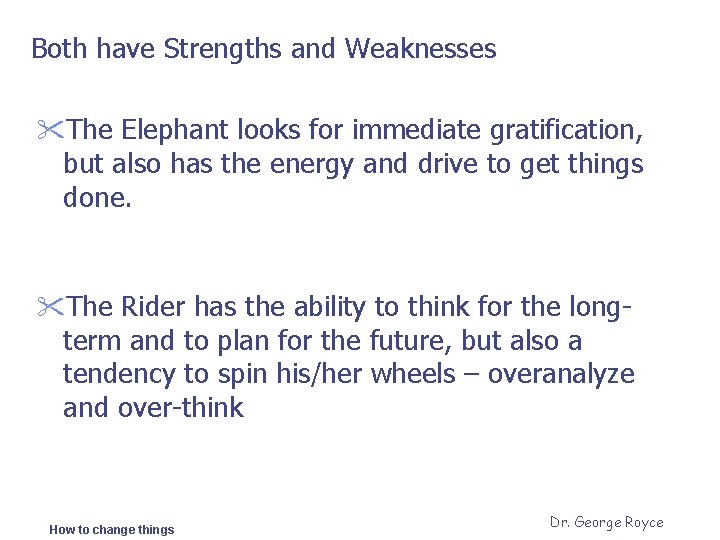 Both have Strengths and Weaknesses

The Elephant looks for immediate gratification, but also has the energy and drive to get things done.

The Rider has the ability to think for the long-term and to plan for the future, but also a tendency to spin his/her wheels – overanalyze and over-think

How to change things

Dr. George Royce